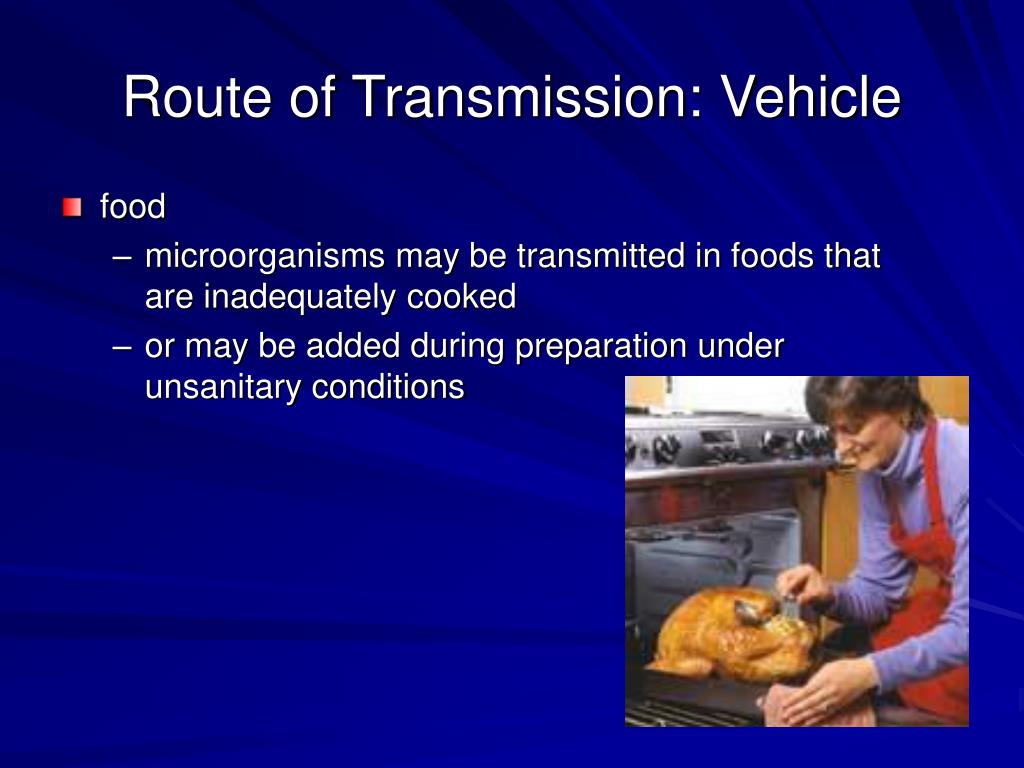 Route of Transmission: Vehicle

food

– microorganisms may be transmitted in foods that are inadequately cooked

– or may be added during preparation under unsanitary conditions